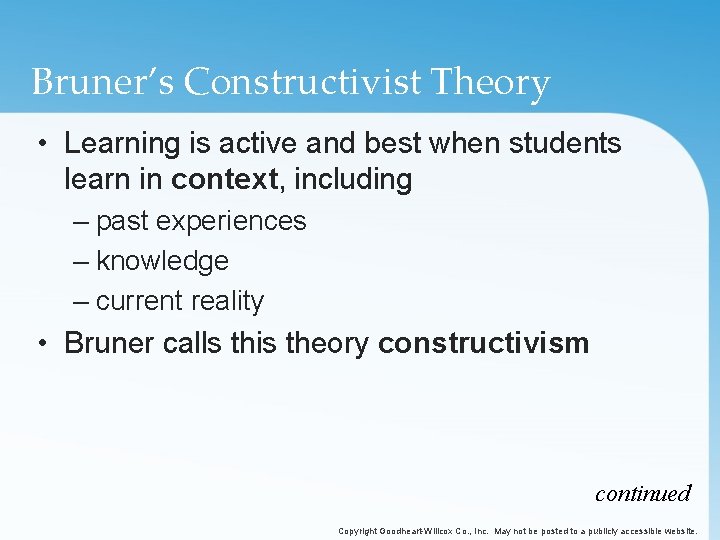 Bruner's Constructivist Theory

• Learning is active and best when students learn in context, including
– past experiences
– knowledge
– current reality
• Bruner calls this theory constructivism

continued

Copyright Goodheart-Willcox Co., Inc. May not be posted to a publicly accessible website.